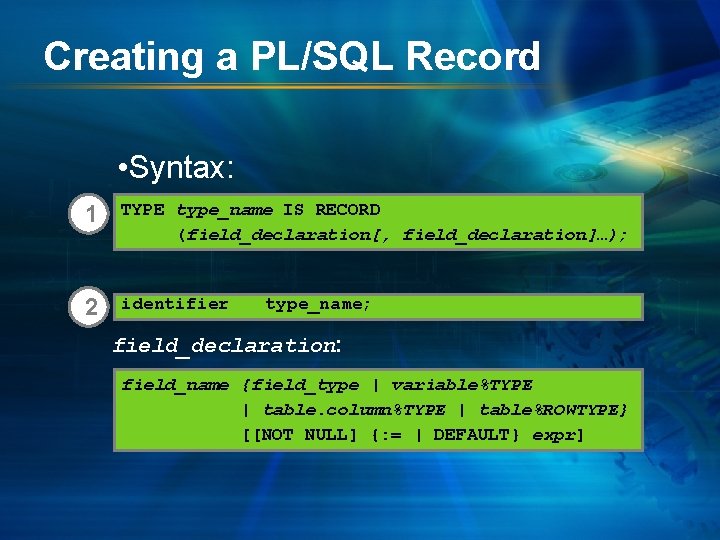 Creating a PL/SQL Record

•Syntax:

1
TYPE type_name IS RECORD
(field_declaration[, field_declaration]…);

2
identifier type_name;

field_declaration:

field_name {field_type | variable%TYPE
| table.column%TYPE | table%ROWTYPE}
[[NOT NULL] {:= | DEFAULT} expr]